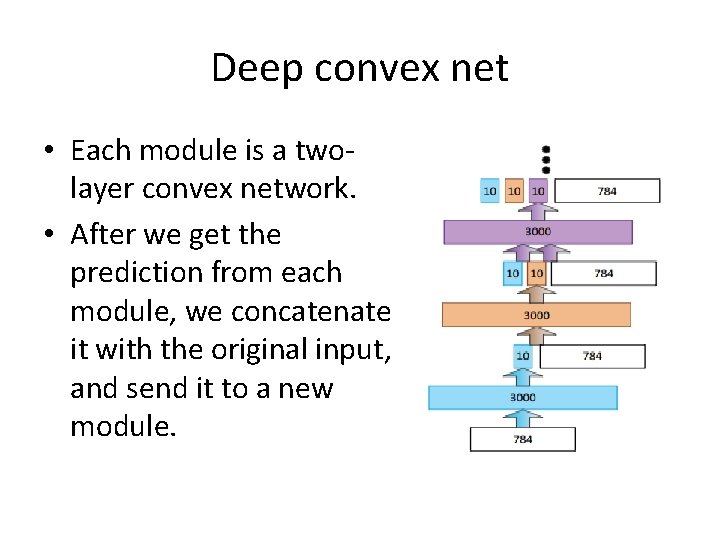 Deep convex net

• Each module is a two-layer convex network.

• After we get the prediction from each module, we concatenate it with the original input, and send it to a new module.

10 10 10 784

3000

10 10 784

3000

10 784

3000

784